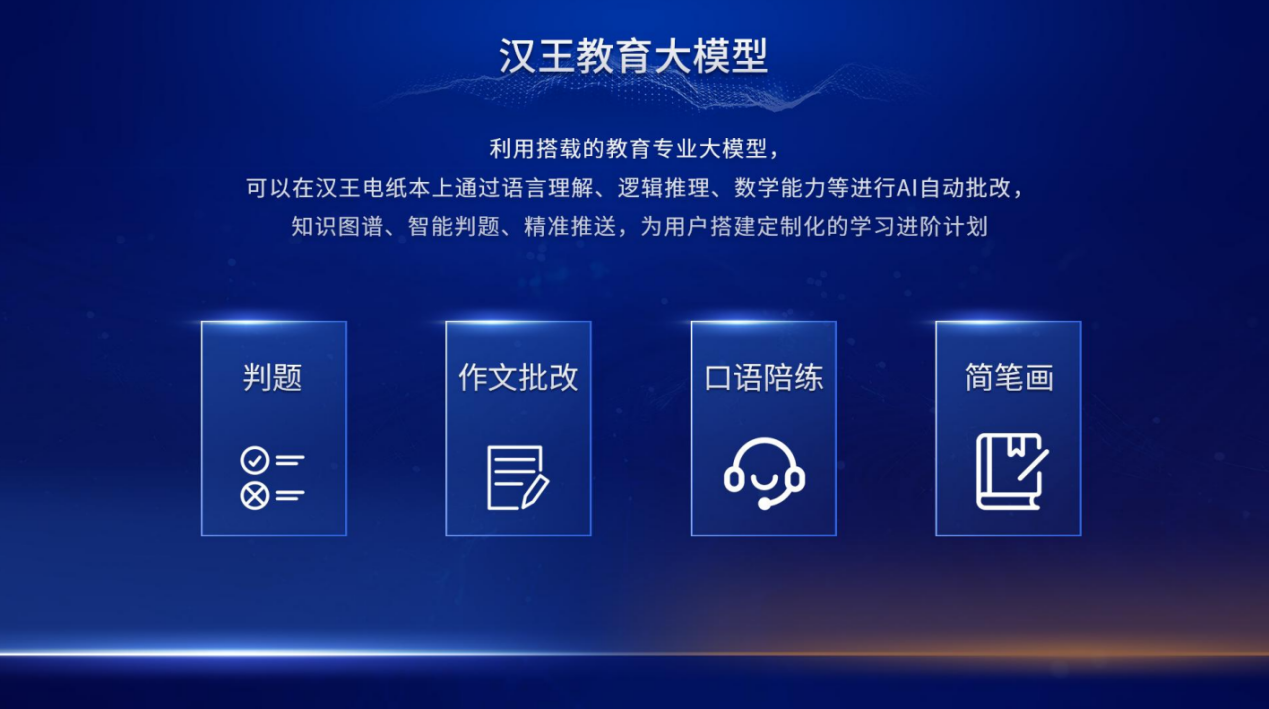 汉王教育大模型

利用搭载的教育专业大模型，
可以在汉王电纸本上通过语言理解、逻辑推理、数学能力等进行AI自动批改，
知识图谱、智能判题、精准推送，为用户搭建定制化的学习进阶计划

判题

作文批改

口语陪练

简笔画